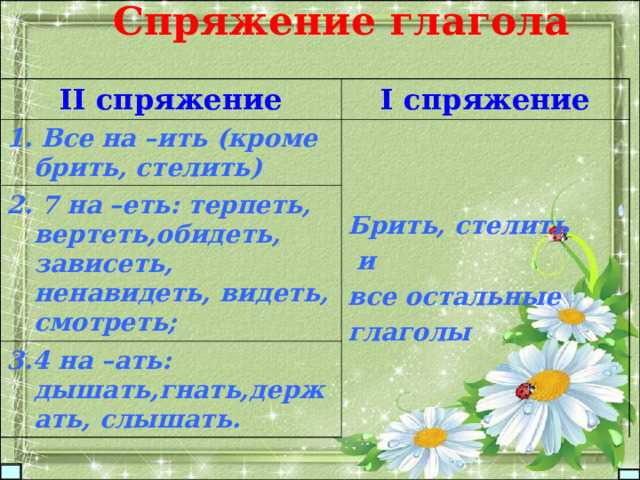 Спряжение глагола

| II спряжение | I спряжение |
|---|---|
| 1. Все на –ить (кроме брить, стелить) | Брить, стелить и все остальные глаголы |
| 2. 7 на –еть: терпеть, вертеть,обидеть, зависеть, ненавидеть, видеть, смотреть; | |
| 3.4 на –ать: дышать,гнать,держать, слышать. | |